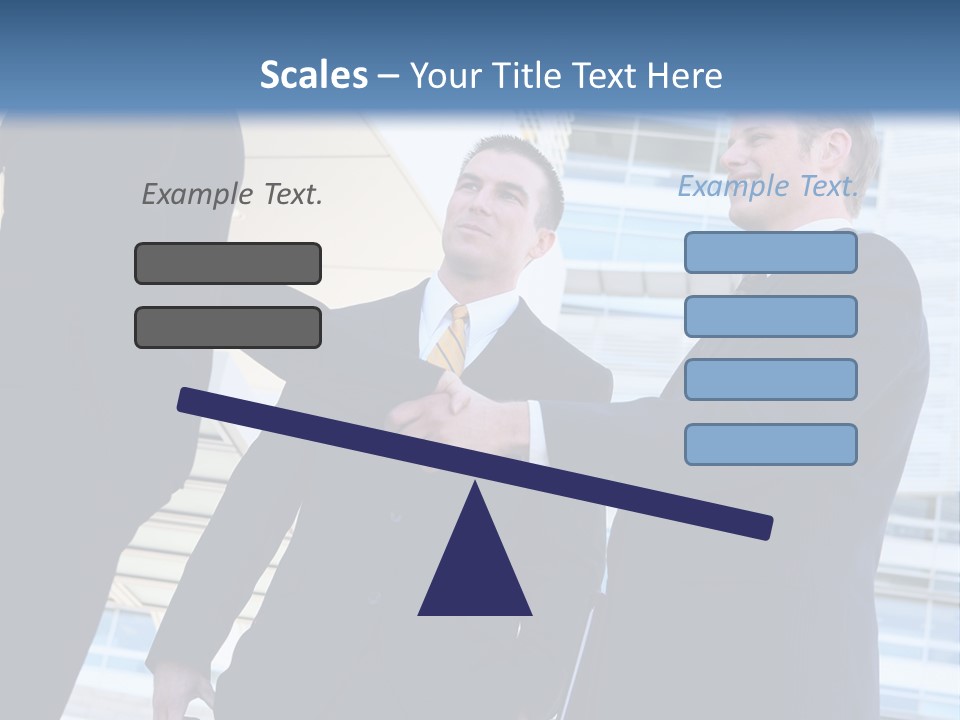 Scales – Your Title Text Here

Example Text.

Example Text.